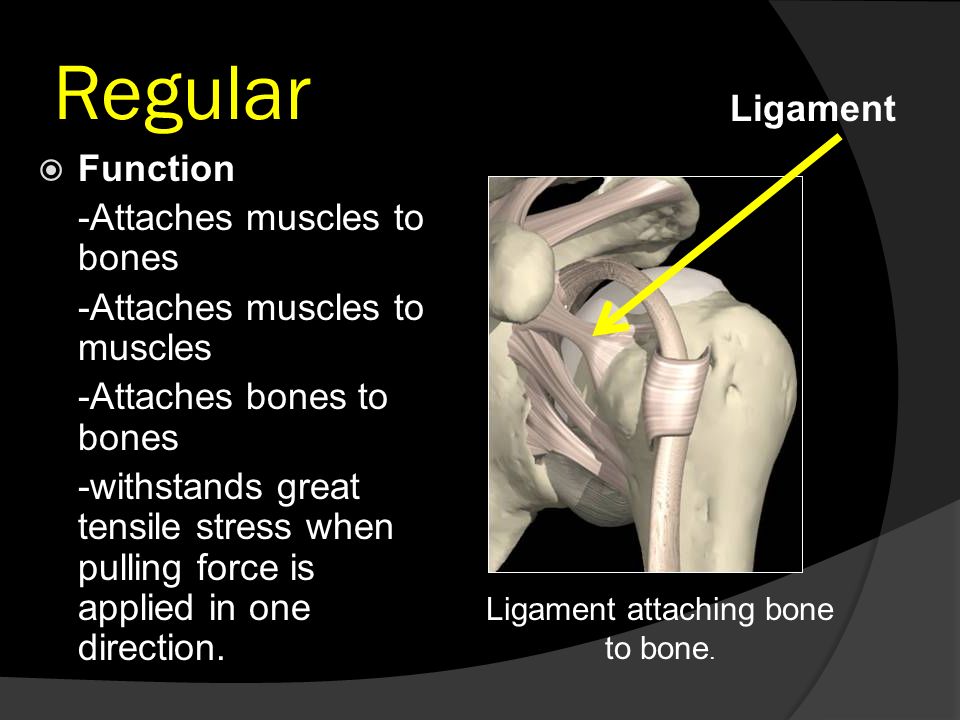 Regular

Function

-Attaches muscles to bones

-Attaches muscles to muscles

-Attaches bones to bones

-withstands great tensile stress when pulling force is applied in one direction.

Ligament

Ligament attaching bone to bone.